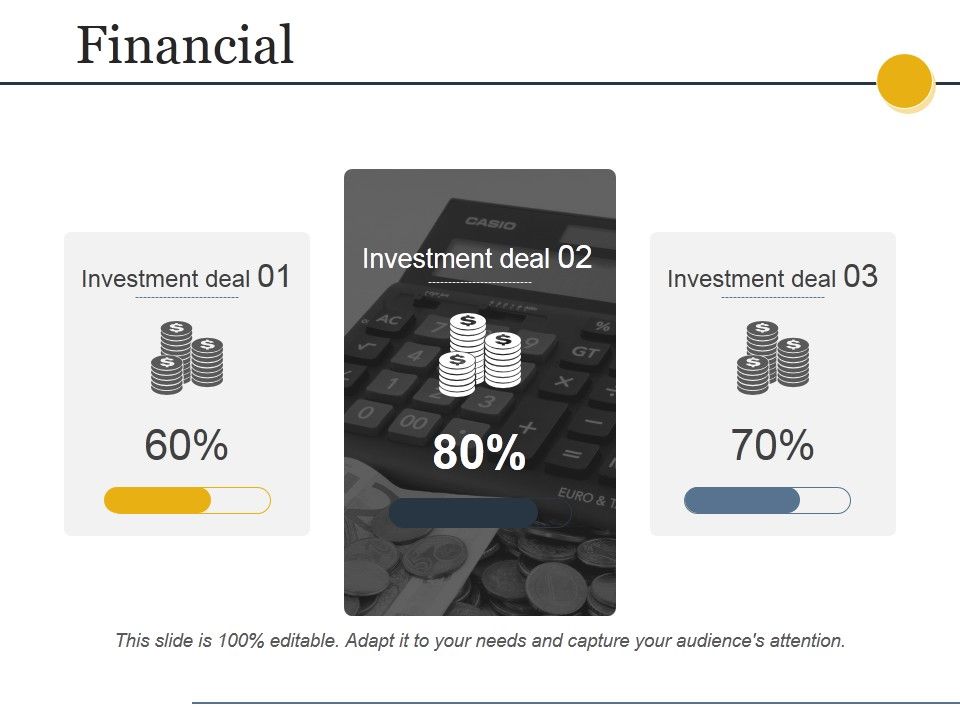 Financial

Investment deal 01

60%

Investment deal 02

80%

Investment deal 03

70%

This slide is 100% editable. Adapt it to your needs and capture your audience's attention.